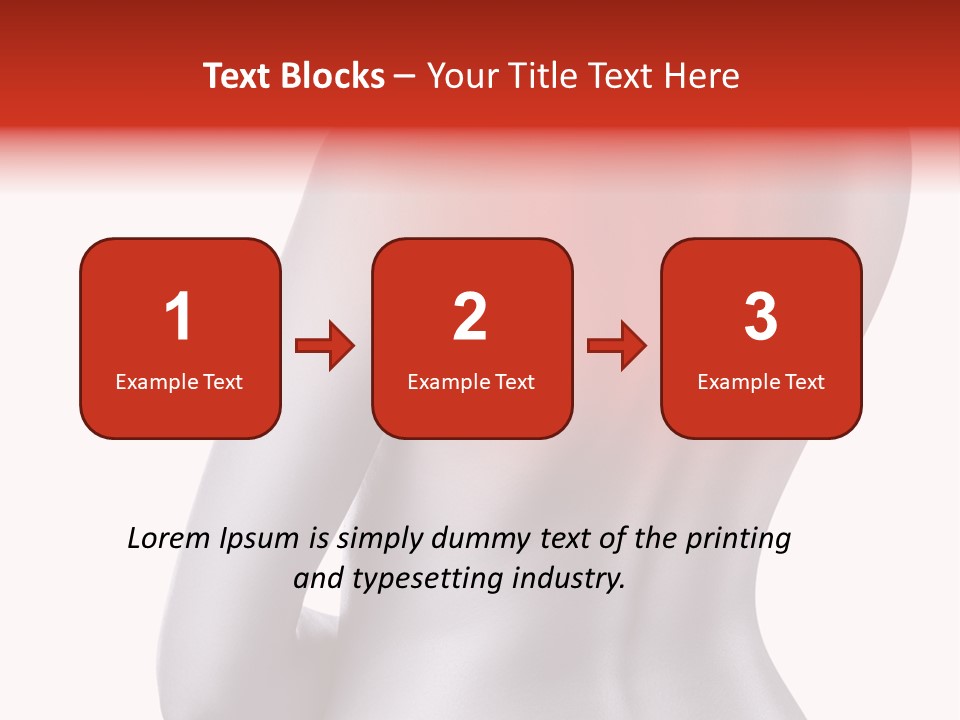 Text Blocks – Your Title Text Here

1
Example Text

2
Example Text

3
Example Text

Lorem Ipsum is simply dummy text of the printing and typesetting industry.